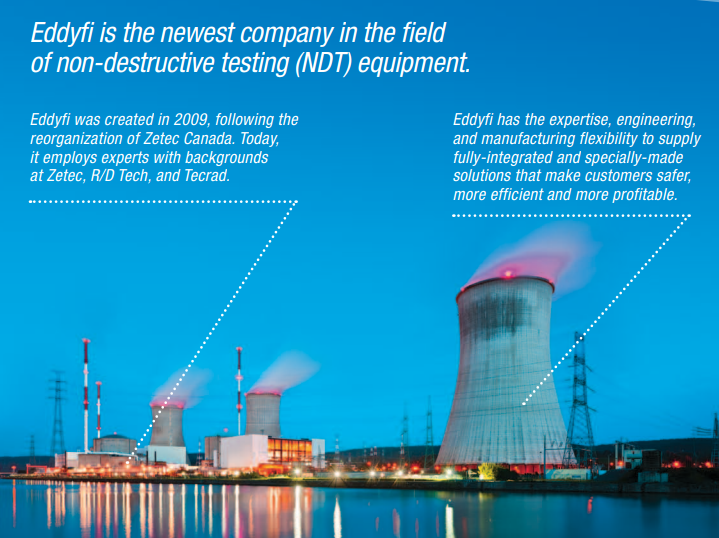 Eddyfi is the newest company in the field of non-destructive testing (NDT) equipment.

Eddyfi was created in 2009, following the reorganization of Zetec Canada. Today, it employs experts with backgrounds at Zetec, R/D Tech, and Tecrad.

Eddyfi has the expertise, engineering, and manufacturing flexibility to supply fully-integrated and specially-made solutions that make customers safer, more efficient and more profitable.